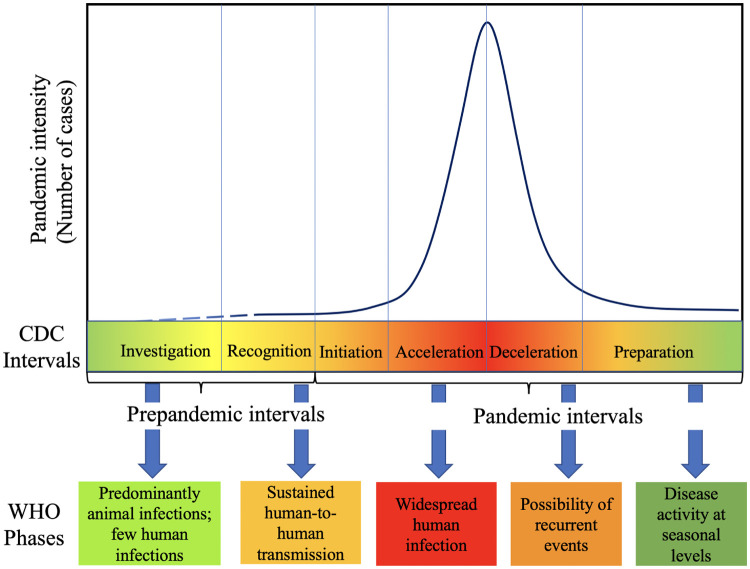 Pandemic intensity
(Number of cases)

CDC Intervals

Investigation

Recognition

Initiation

Acceleration

Deceleration

Preparation

Prepandemic intervals

Pandemic intervals

WHO Phases

Predominantly animal infections; few human infections

Sustained human-to-human transmission

Widespread human infection

Possibility of recurrent events

Disease activity at seasonal levels